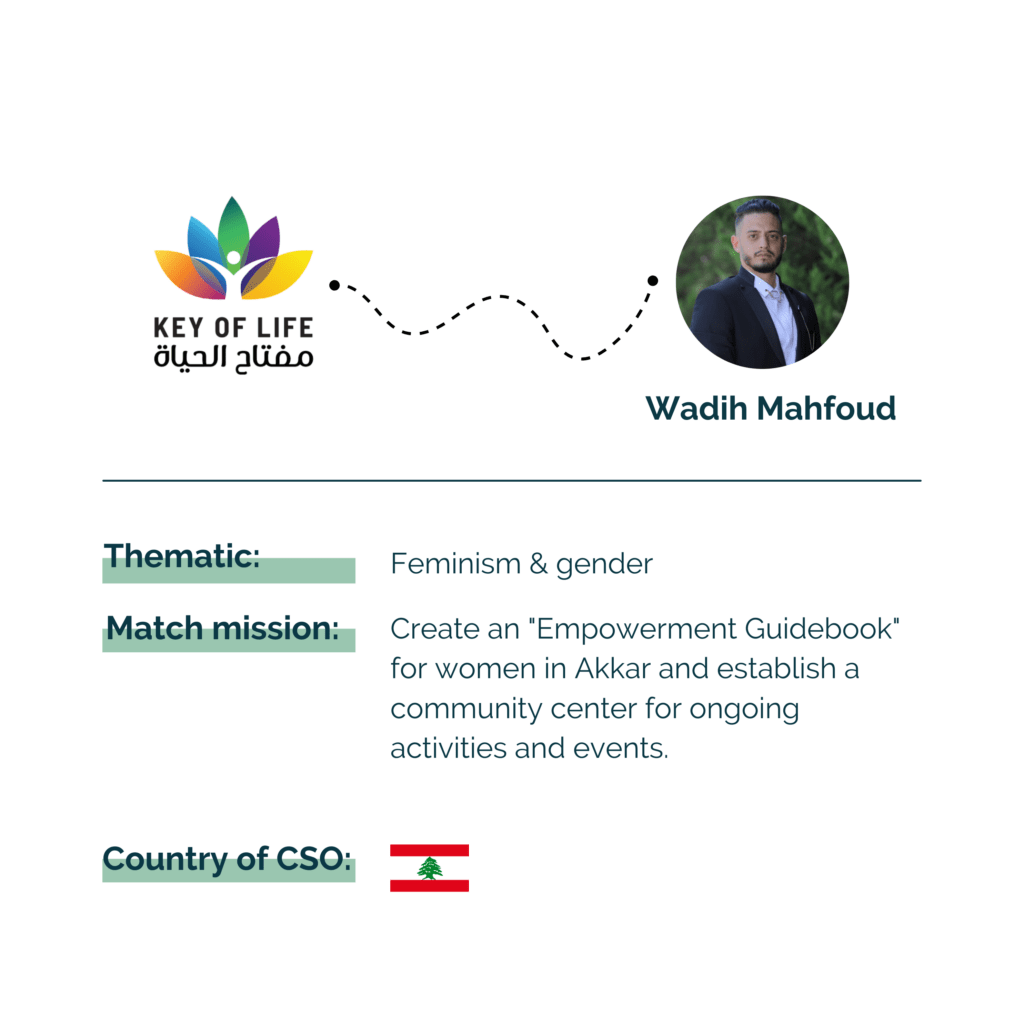 KEY OF LIFE
مفتاح الحياة

Wadih Mahfoud

Thematic: Feminism & gender

Match mission: Create an "Empowerment Guidebook" for women in Akkar and establish a community center for ongoing activities and events.

Country of CSO: